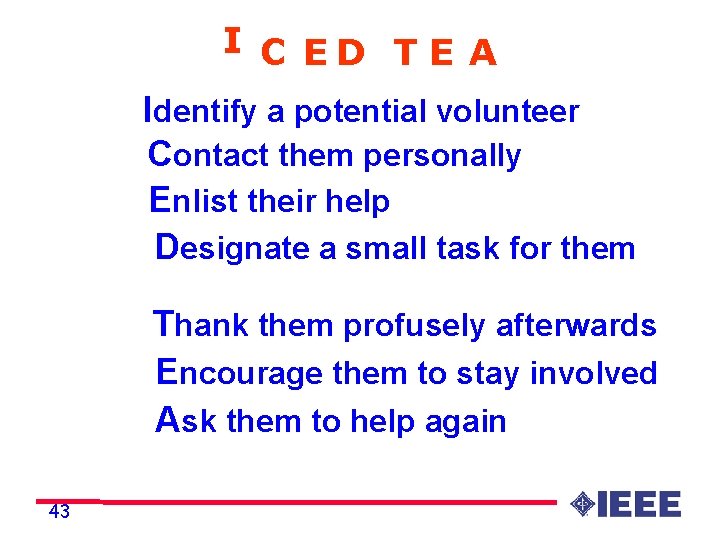 I C E D T E A

Identify a potential volunteer
Contact them personally
Enlist their help
Designate a small task for them

Thank them profusely afterwards
Encourage them to stay involved
Ask them to help again

43

IEEE